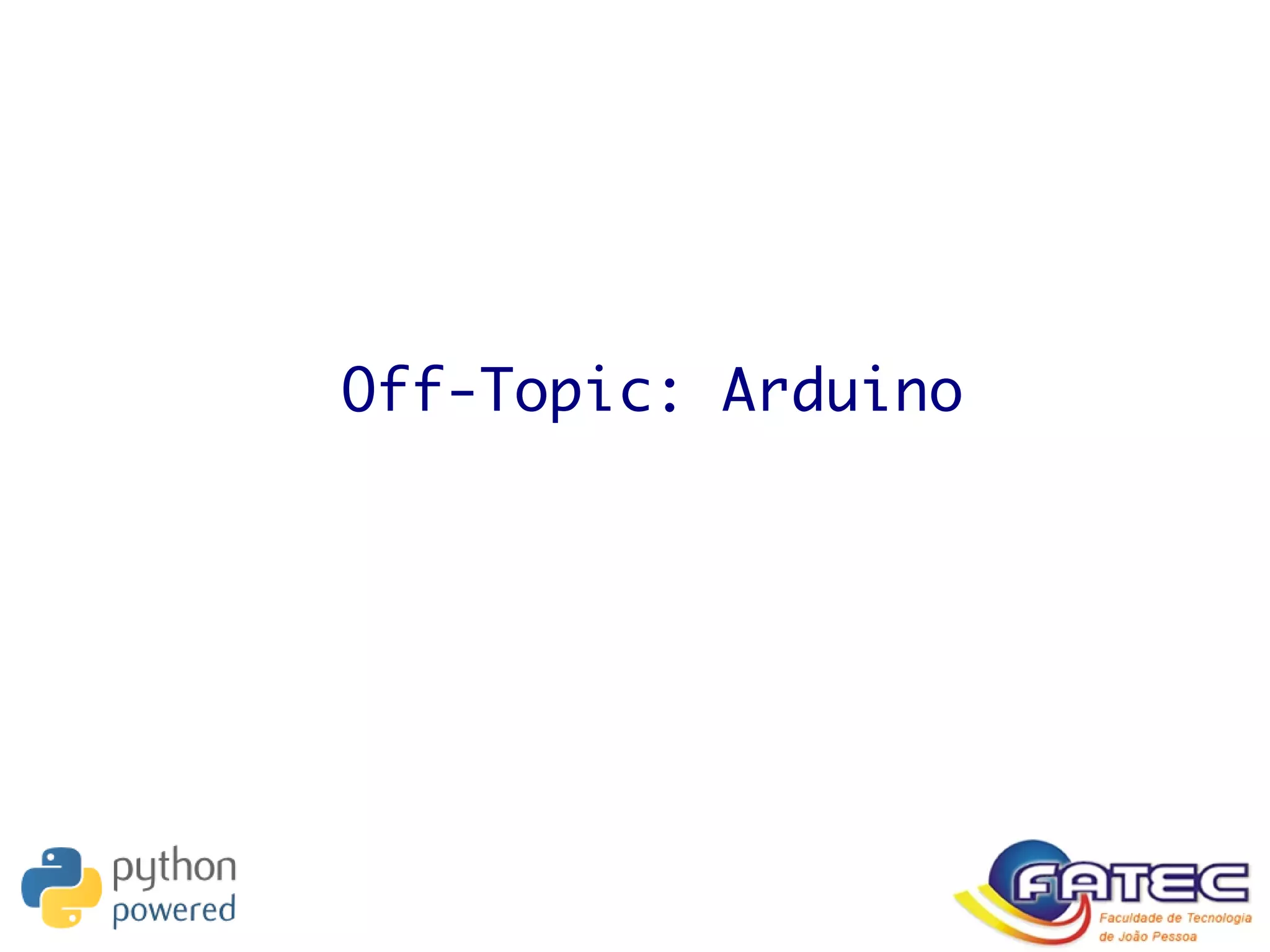 Off-Topic: Arduino

python
powered

FATEC
Faculdade de Tecnologia
de João Pessoa